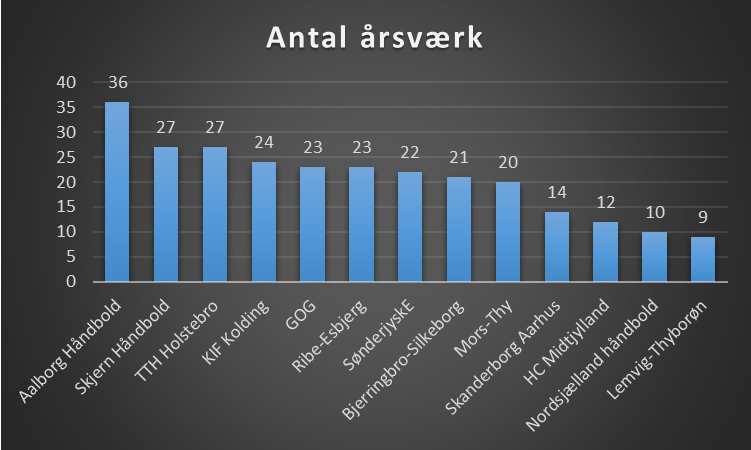 Antal årsværk

40
35
30
25
20
15
10
5
0

36
27
27
24
23
23
22
21
20
14
12
10
9

Aalborg Håndbold
Skjern Håndbold
TTH Holstebro
KIF Kolding
GOG
Ribe-Esbjerg
SønderjyskE
Bjerringbro-Silkeborg
Mors-Thy
Skanderborg Aarhus
HC Midtjylland
Nordsjælland håndbold
Lemvig-Thyborøn